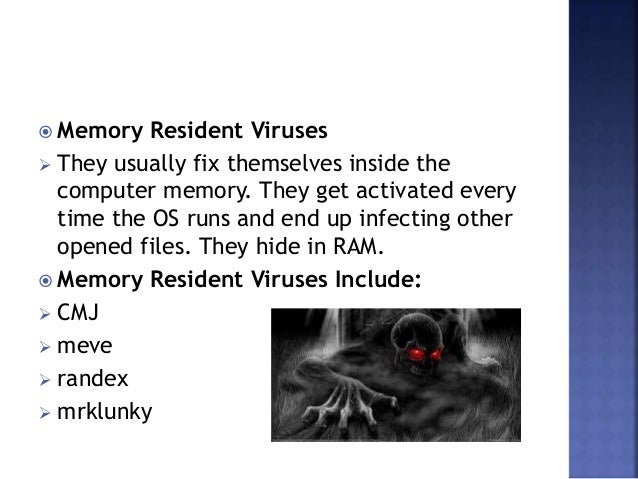 Memory Resident Viruses

They usually fix themselves inside the computer memory. They get activated every time the OS runs and end up infecting other opened files. They hide in RAM.

Memory Resident Viruses Include:

CMJ

meve

randex

mrklunky